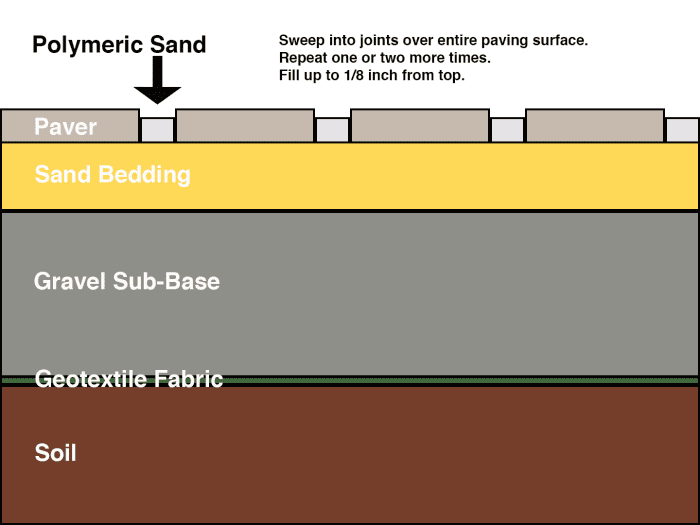 Polymeric Sand

Sweep into joints over entire paving surface.
Repeat one or two more times.
Fill up to 1/8 inch from top.

Paver

Sand Bedding

Gravel Sub-Base

Geotextile Fabric

Soil